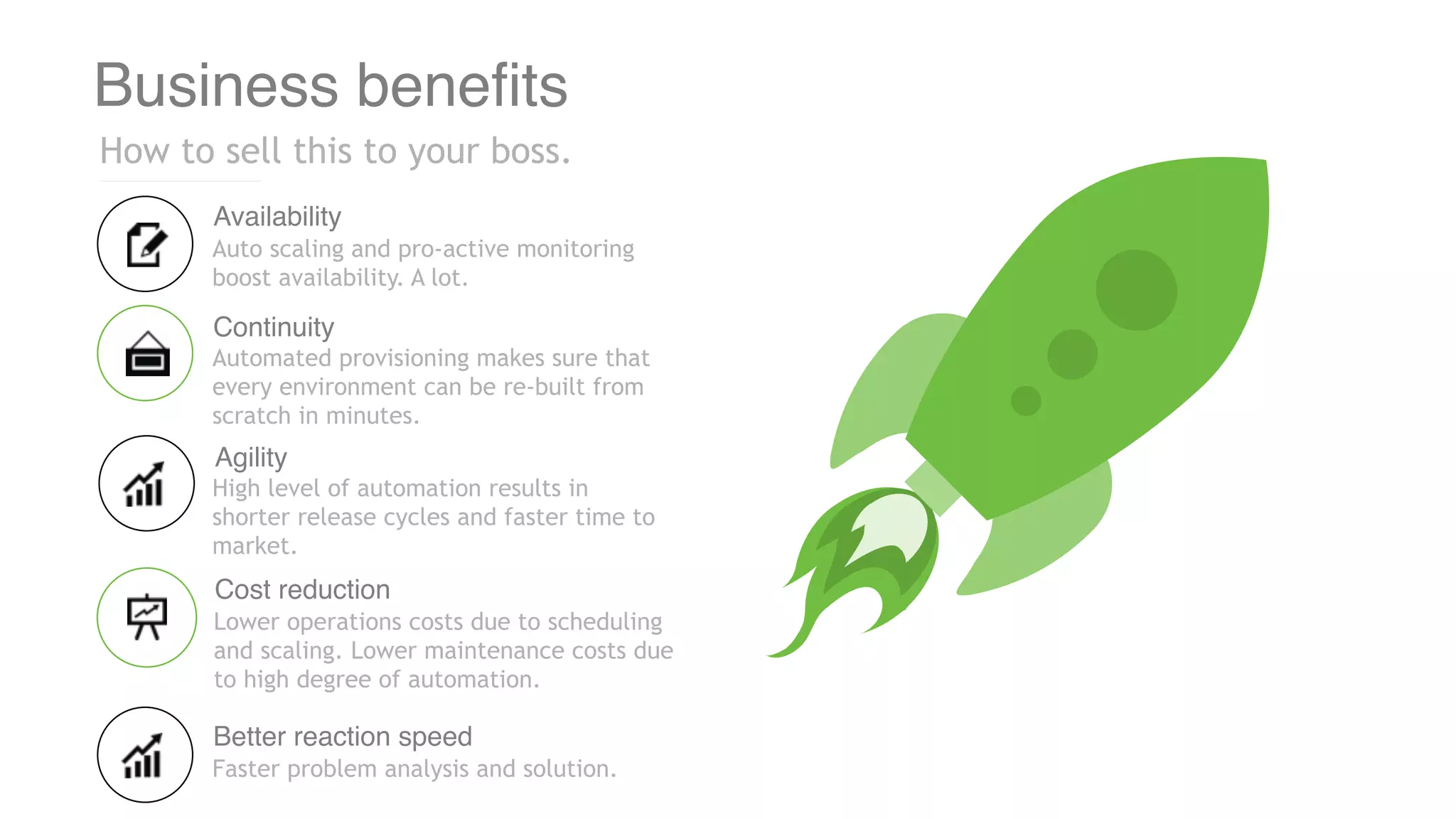 Business benefits

How to sell this to your boss.

Availability
Auto scaling and pro-active monitoring boost availability. A lot.

Continuity
Automated provisioning makes sure that every environment can be re-built from scratch in minutes.

Agility
High level of automation results in shorter release cycles and faster time to market.

Cost reduction
Lower operations costs due to scheduling and scaling. Lower maintenance costs due to high degree of automation.

Better reaction speed
Faster problem analysis and solution.